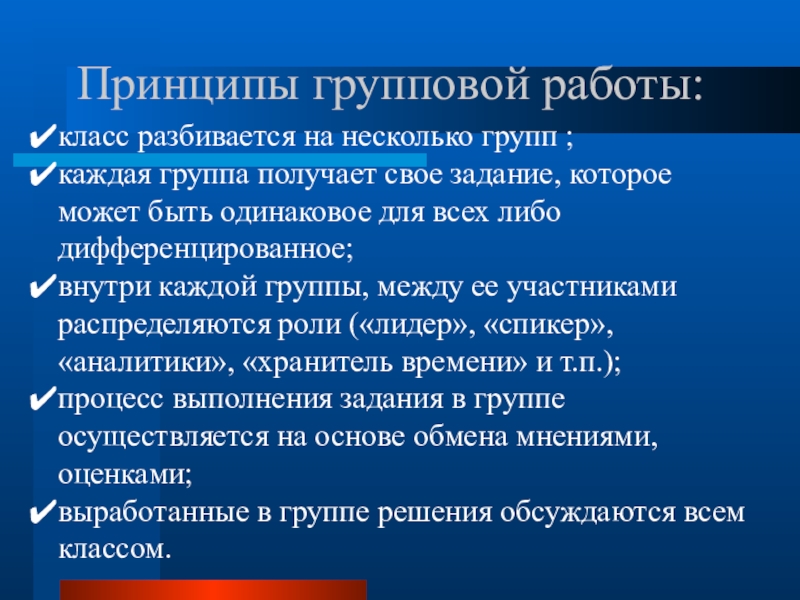 Принципы групповой работы:

✔класс разбивается на несколько групп ;

✔каждая группа получает свое задание, которое может быть одинаковое для всех либо дифференцированное;

✔внутри каждой группы, между ее участниками распределяются роли («лидер», «спикер», «аналитики», «хранитель времени» и т.п.);

✔процесс выполнения задания в группе осуществляется на основе обмена мнениями, оценками;

✔выработанные в группе решения обсуждаются всем классом.